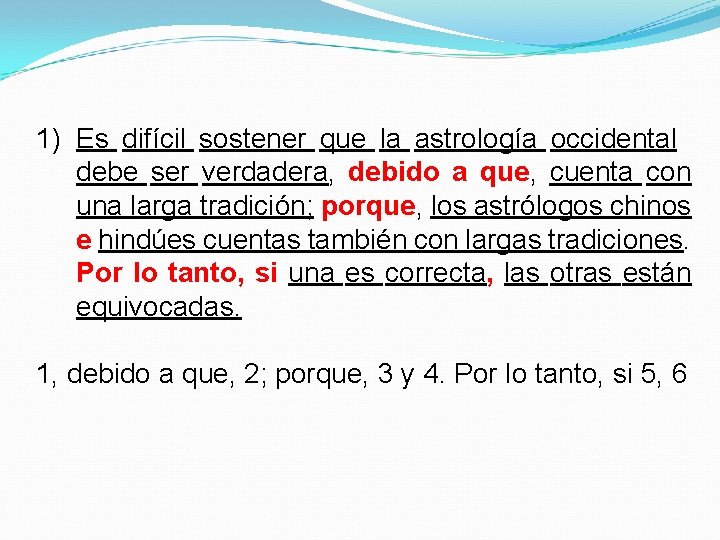 1) Es difícil sostener que la astrología occidental debe ser verdadera, debido a que, cuenta con una larga tradición; porque, los astrólogos chinos e hindúes cuentas también con largas tradiciones. Por lo tanto, si una es correcta, las otras están equivocadas.

1, debido a que, 2; porque, 3 y 4. Por lo tanto, si 5, 6